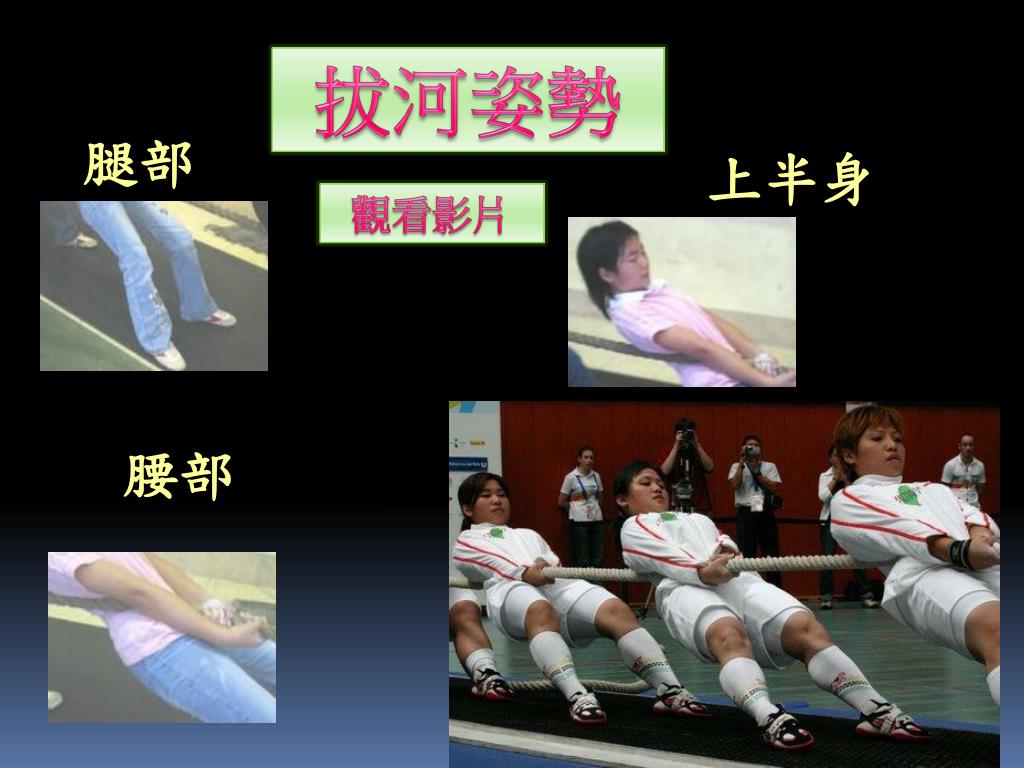 拔河姿勢

腿部

觀看影片

上半身

腰部